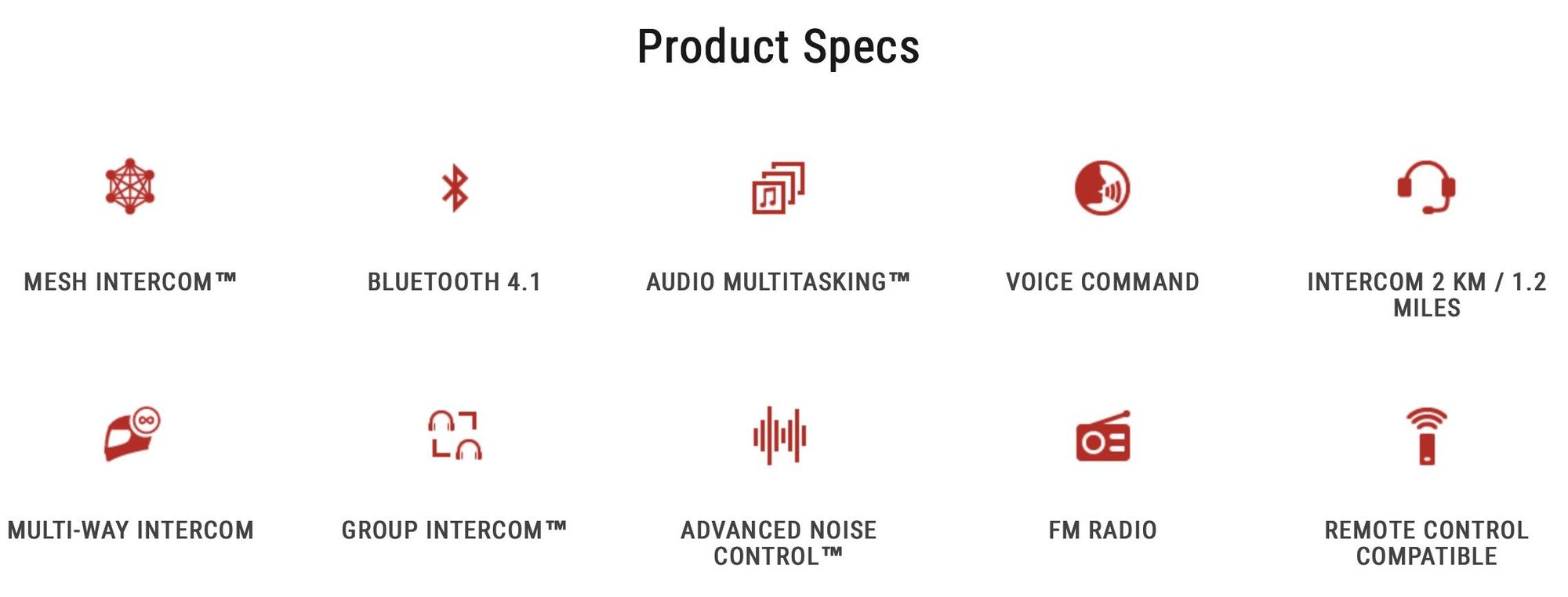 Product Specs

MESH INTERCOM™

BLUETOOTH 4.1

AUDIO MULTITASKING™

VOICE COMMAND

INTERCOM 2 KM / 1.2 MILES

MULTI-WAY INTERCOM

GROUP INTERCOM™

ADVANCED NOISE CONTROL™

FM RADIO

REMOTE CONTROL COMPATIBLE